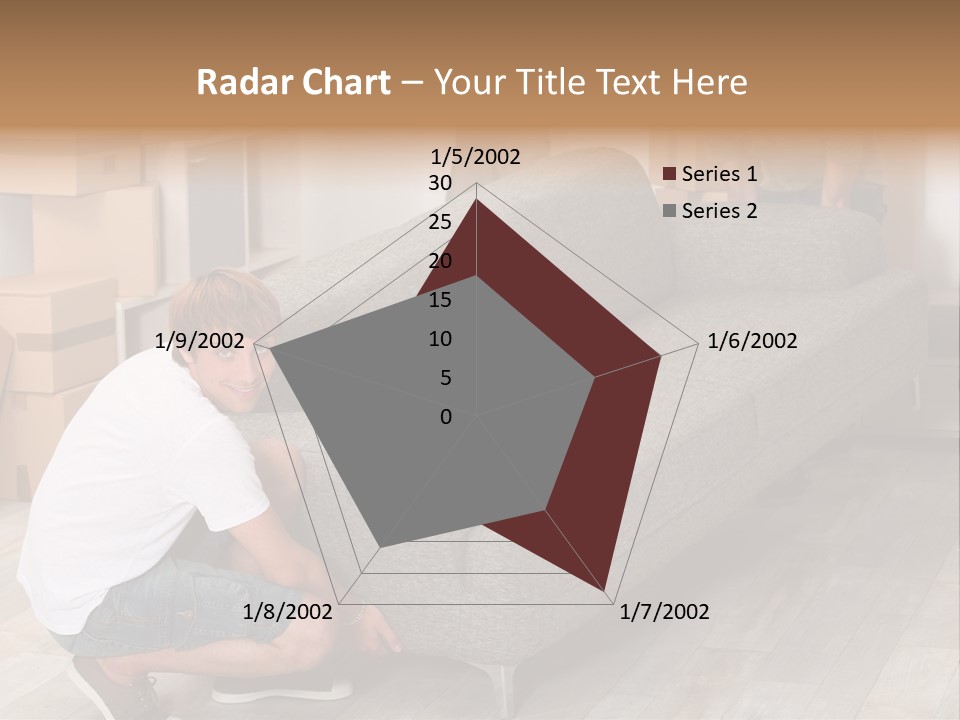 Radar Chart – Your Title Text Here

1/5/2002
30
25
20
15
10
5
0
1/6/2002
1/7/2002
1/8/2002
1/9/2002

Series 1
Series 2